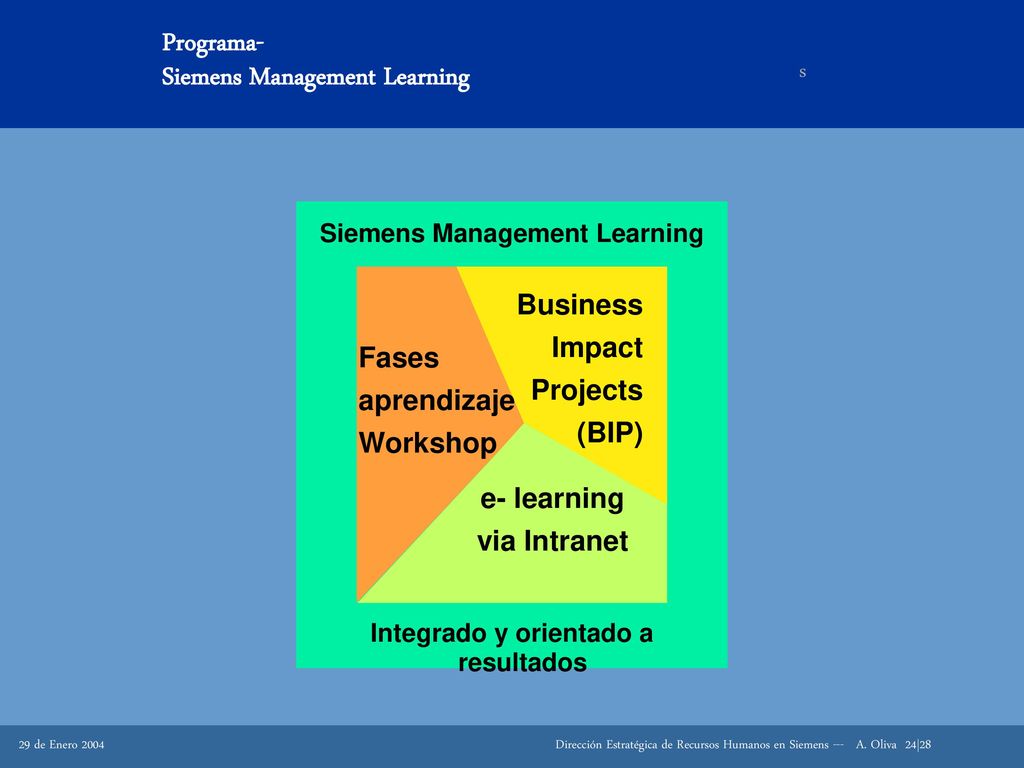 Programa-
Siemens Management Learning

s

Siemens Management Learning

Fases aprendizaje Workshop

Business Impact Projects (BIP)

e- learning via Intranet

Integrado y orientado a resultados

29 de Enero 2004

Dirección Estratégica de Recursos Humanos en Siemens --- A. Oliva 24|28